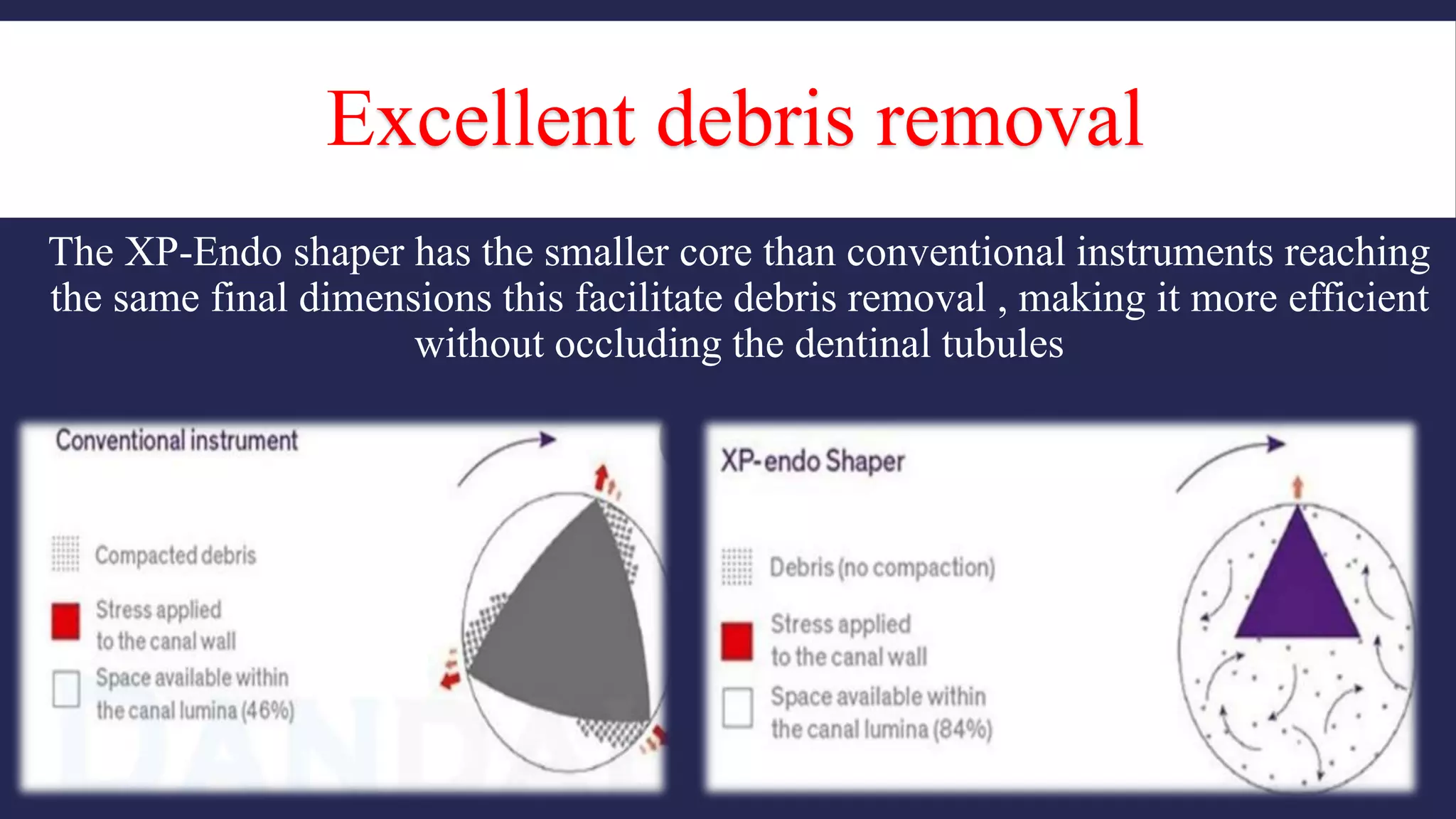 Excellent debris removal

The XP-Endo shaper has the smaller core than conventional instruments reaching the same final dimensions this facilitate debris removal , making it more efficient without occluding the dentinal tubules

Conventional instrument

Compacted debris

Stress applied to the canal wall

Space available within the canal lumina (46%)

XP-endo Shaper

Debris (no compaction)

Stress applied to the canal wall

Space available within the canal lumina (84%)